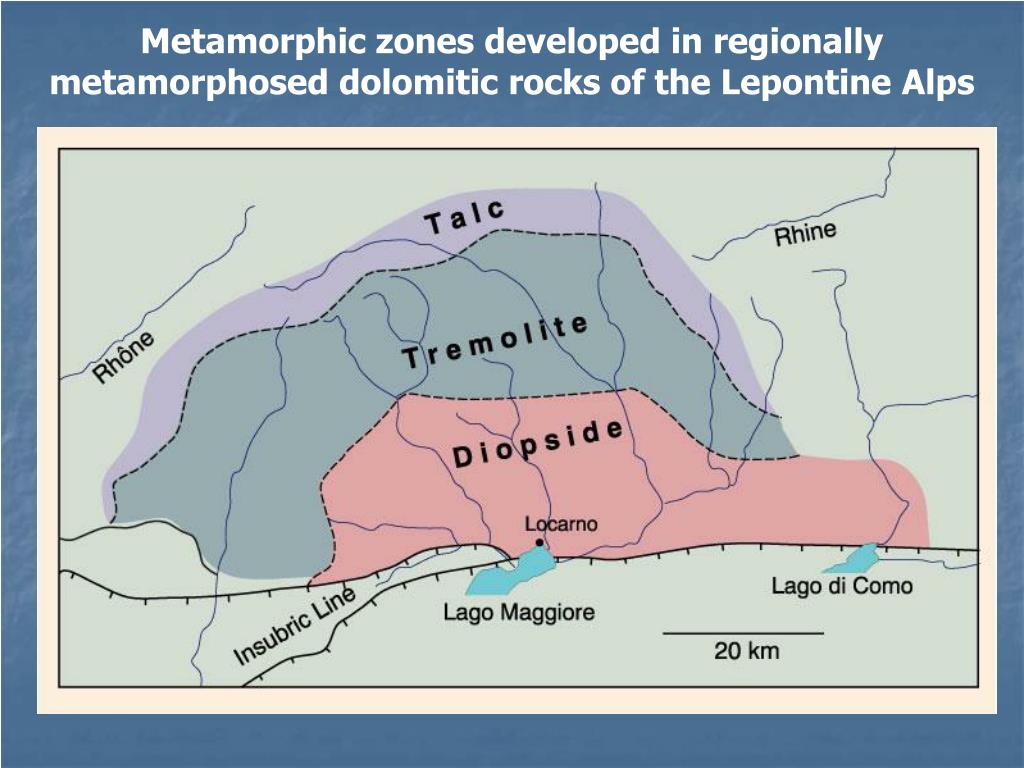 Metamorphic zones developed in regionally metamorphosed dolomitic rocks of the Lepontine Alps

Talc

Rhine

Rhône

Tremolite

Diopside

Locarno

Insubric Line

Lago Maggiore

Lago di Como

20 km